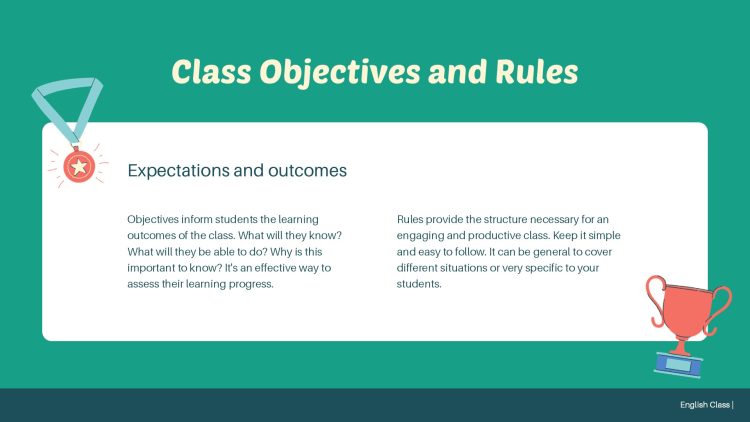 Class Objectives and Rules

Expectations and outcomes

Objectives inform students the learning outcomes of the class. What will they know? What will they be able to do? Why is this important to know? It's an effective way to assess their learning progress.

Rules provide the structure necessary for an engaging and productive class. Keep it simple and easy to follow. It can be general to cover different situations or very specific to your students.

English Class |